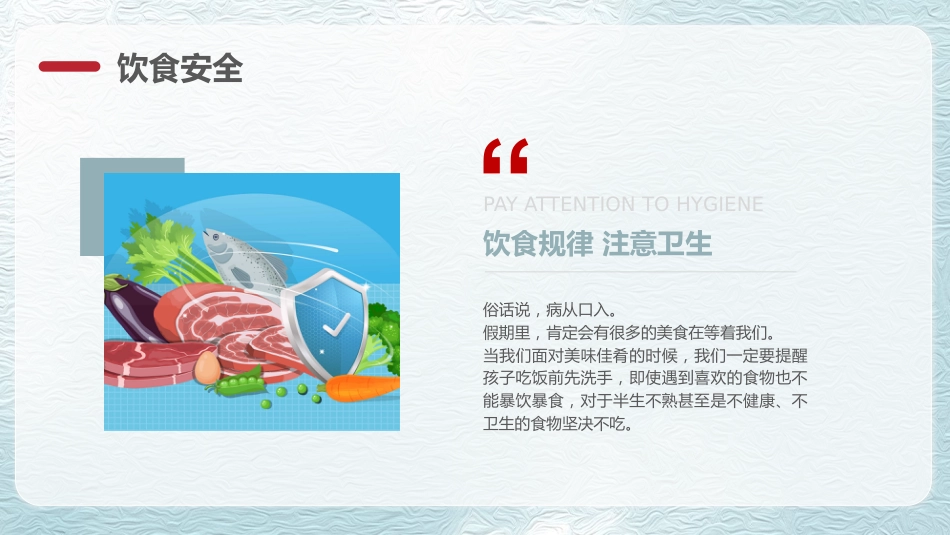 饮食安全

“

PAY ATTENTION TO HYGIENE

饮食规律 注意卫生

俗话说，病从口入。
假期里，肯定会有很多的美食在等着我们。
当我们面对美味佳肴的时候，我们一定要提醒孩子吃饭前先洗手，即使遇到喜欢的食物也不能暴饮暴食，对于半生不熟甚至是不健康、不卫生的食物坚决不吃。